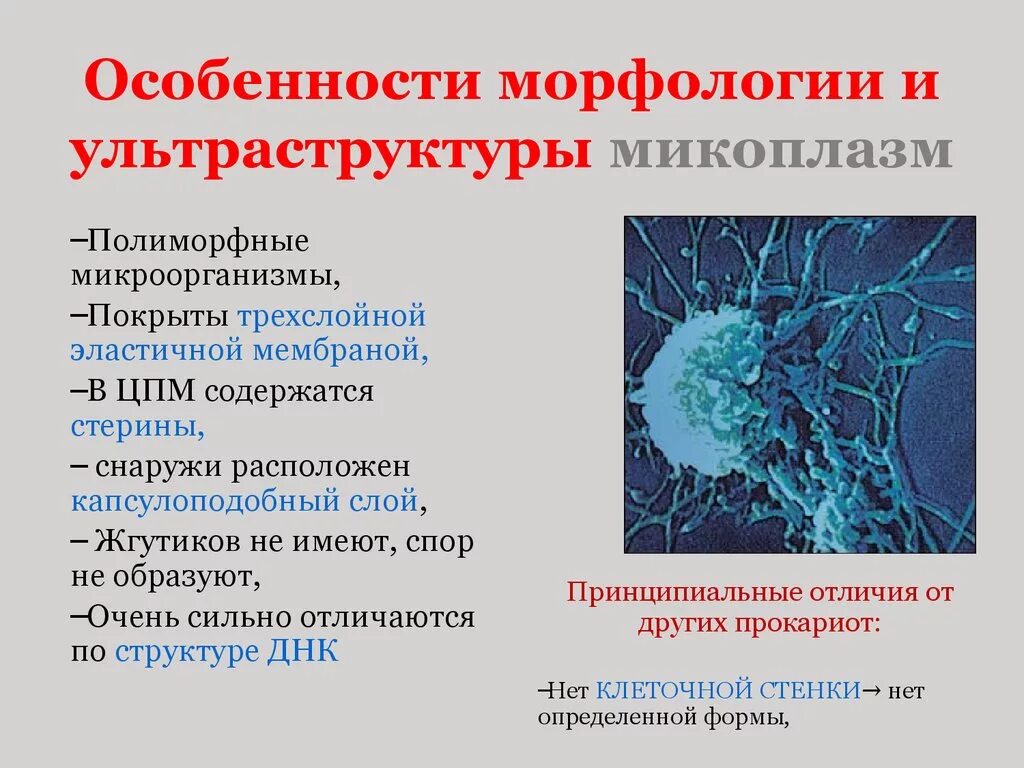 Особенности морфологии и ультраструктуры микоплазм

–Полиморфные микроорганизмы,

–Покрыты трехслойной эластичной мембраной,

–В ЦПМ содержатся стерины,

– снаружи расположен капсулоподобный слой,

– Жгутиков не имеют, спор не образуют,

–Очень сильно отличаются по структуре ДНК

Принципиальные отличия от других прокариот:

–Нет КЛЕТОЧНОЙ СТЕНКИ→ нет определенной формы,